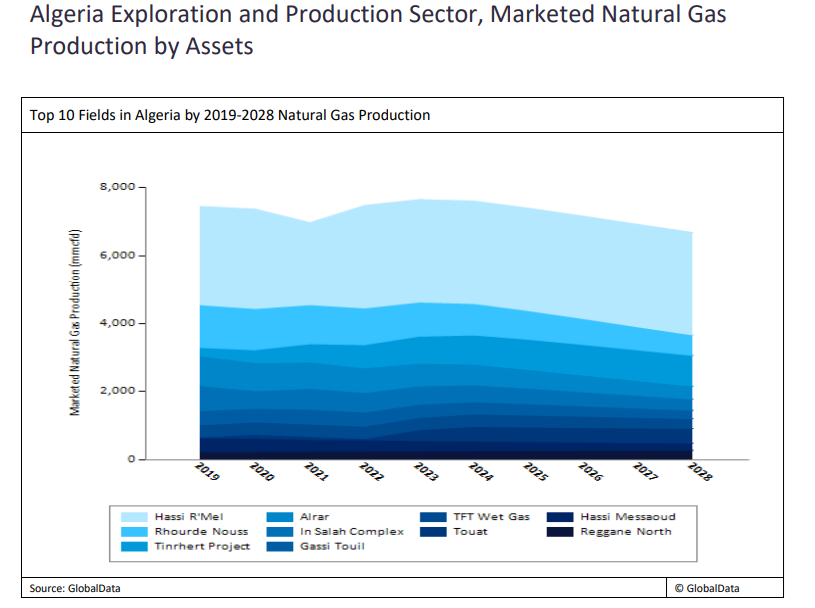 Algeria Exploration and Production Sector, Marketed Natural Gas Production by Assets

Top 10 Fields in Algeria by 2019-2028 Natural Gas Production

Marketed Natural Gas Production (mmcfd)

8,000
6,000
4,000
2,000
0

2019
2020
2021
2022
2023
2024
2025
2026
2027
2028

Hassi R'Mel
Rhourde Nouss
Tinrhert Project
Alrar
In Salah Complex
Gassi Touil
TFT Wet Gas
Touat
Hassi Messaoud
Reggane North

Source: GlobalData

© GlobalData